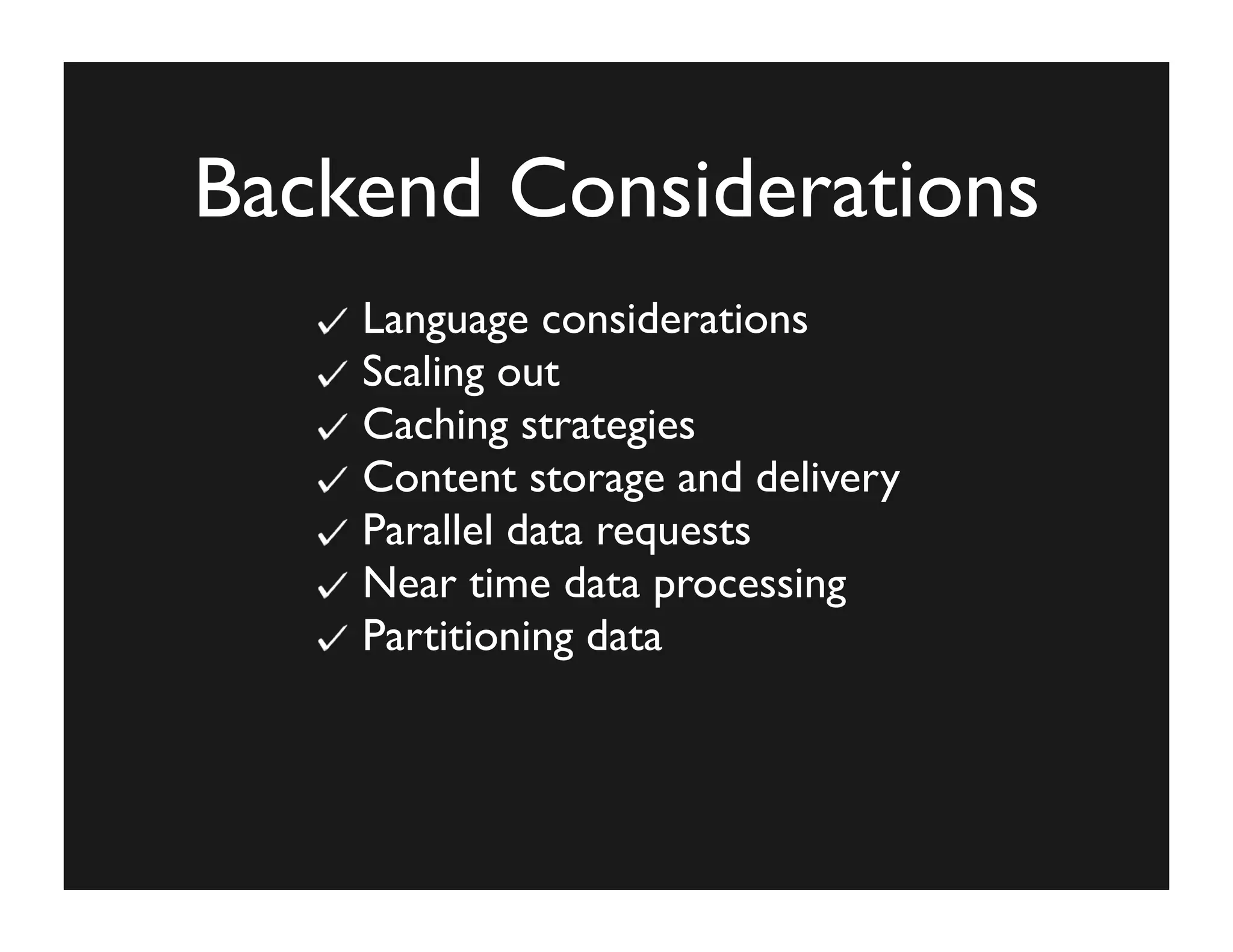 Backend Considerations

✓ Language considerations
✓ Scaling out
✓ Caching strategies
✓ Content storage and delivery
✓ Parallel data requests
✓ Near time data processing
✓ Partitioning data